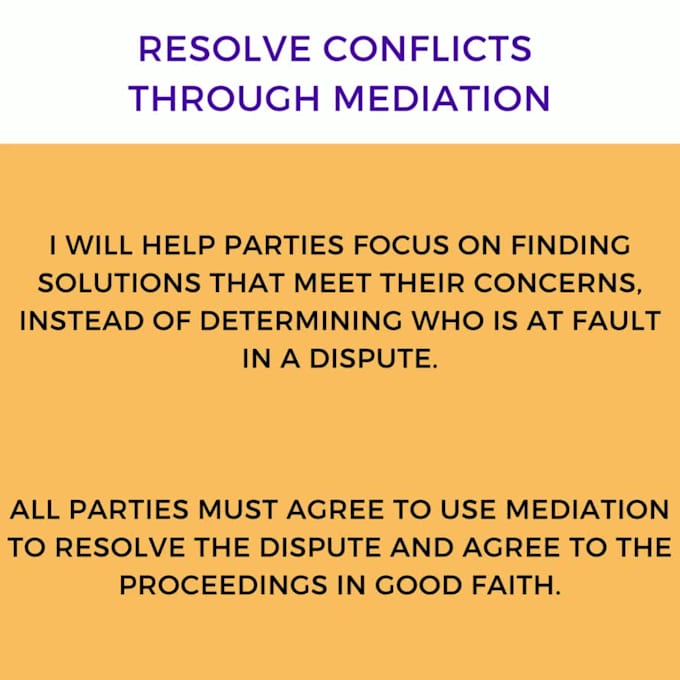 RESOLVE CONFLICTS THROUGH MEDIATION

I WILL HELP PARTIES FOCUS ON FINDING SOLUTIONS THAT MEET THEIR CONCERNS, INSTEAD OF DETERMINING WHO IS AT FAULT IN A DISPUTE.

ALL PARTIES MUST AGREE TO USE MEDIATION TO RESOLVE THE DISPUTE AND AGREE TO THE PROCEEDINGS IN GOOD FAITH.